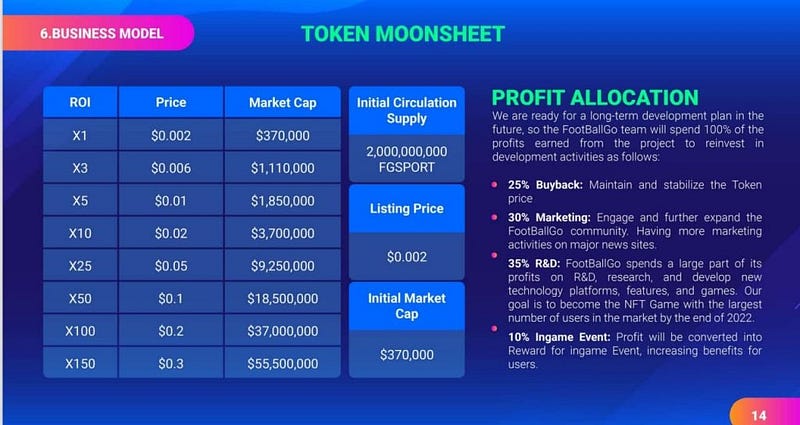 6.BUSINESS MODEL

TOKEN MOONSHEET

| ROI | Price | Market Cap |
|---|---|---|
| X1 | $0.002 | $370,000 |
| X3 | $0.006 | $1,110,000 |
| X5 | $0.01 | $1,850,000 |
| X10 | $0.02 | $3,700,000 |
| X25 | $0.05 | $9,250,000 |
| X50 | $0.1 | $18,500,000 |
| X100 | $0.2 | $37,000,000 |
| X150 | $0.3 | $55,500,000 |

Initial Circulation Supply

2,000,000,000 FGSPORT

Listing Price

$0.002

Initial Market Cap

$370,000

PROFIT ALLOCATION

We are ready for a long-term development plan in the future, so the FootBallGo team will spend 100% of the profits earned from the project to reinvest in development activities as follows:

• 25% Buyback: Maintain and stabilize the Token price

• 30% Marketing: Engage and further expand the FootBallGo community. Having more marketing activities on major news sites.

• 35% R&D: FootBallGo spends a large part of its profits on R&D, research, and develop new technology platforms, features, and games. Our goal is to become the NFT Game with the largest number of users in the market by the end of 2022.

• 10% Ingame Event: Profit will be converted into Reward for ingame Event, increasing benefits for users.

14